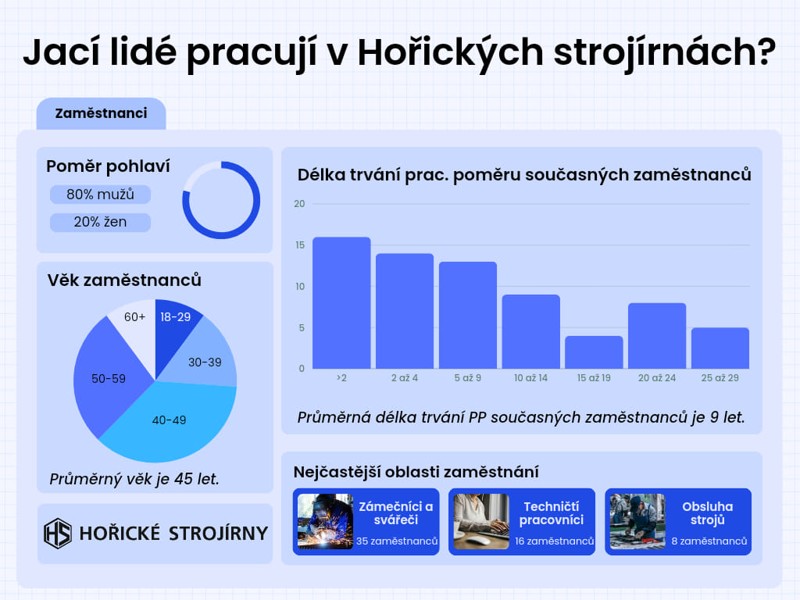 Jací lidé pracují v Hořických strojírnách?

Zaměstnanci

Poměr pohlaví

80% mužů

20% žen

Věk zaměstnanců

60+
18-29
30-39
40-49
50-59

Průměrný věk je 45 let.

HS HOŘICKÉ STROJÍRNY

Délka trvání prac. poměru současných zaměstnanců

20
15
10
5
0

>2
2 až 4
5 až 9
10 až 14
15 až 19
20 až 24
25 až 29

Průměrná délka trvání PP současných zaměstnanců je 9 let.

Nejčastější oblasti zaměstnání

Zámečníci a svářeči
35 zaměstnanců

Techničtí pracovníci
16 zaměstnanců

Obsluha strojů
8 zaměstnanců